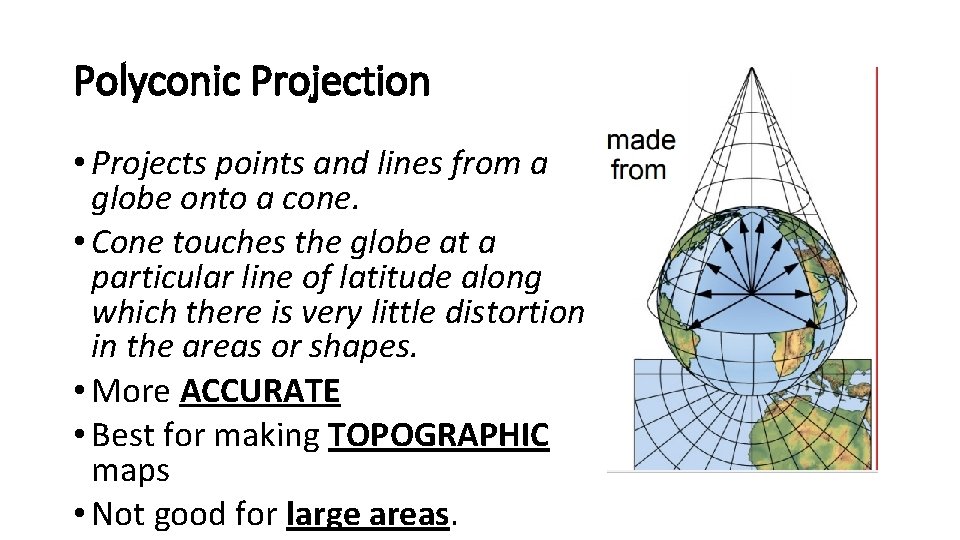 Polyconic Projection

• Projects points and lines from a globe onto a cone.
• Cone touches the globe at a particular line of latitude along which there is very little distortion in the areas or shapes.
• More ACCURATE
• Best for making TOPOGRAPHIC maps
• Not good for large areas.

made from